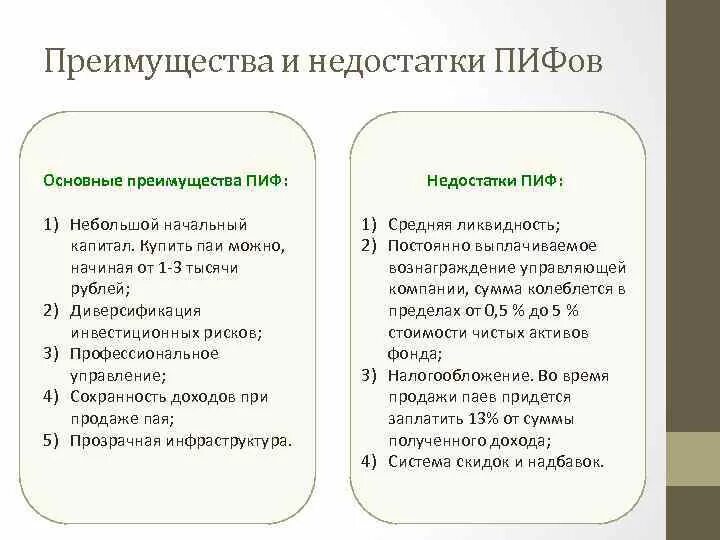 Преимущества и недостатки ПИФов

Основные преимущества ПИФ:

1) Небольшой начальный капитал. Купить паи можно, начиная от 1-3 тысячи рублей;
2) Диверсификация инвестиционных рисков;
3) Профессиональное управление;
4) Сохранность доходов при продаже пая;
5) Прозрачная инфраструктура.

Недостатки ПИФ:

1) Средняя ликвидность;
2) Постоянно выплачиваемое вознаграждение управляющей компании, сумма колеблется в пределах от 0,5 % до 5 % стоимости чистых активов фонда;
3) Налогообложение. Во время продажи паев придется заплатить 13% от суммы полученного дохода;
4) Система скидок и надбавок.